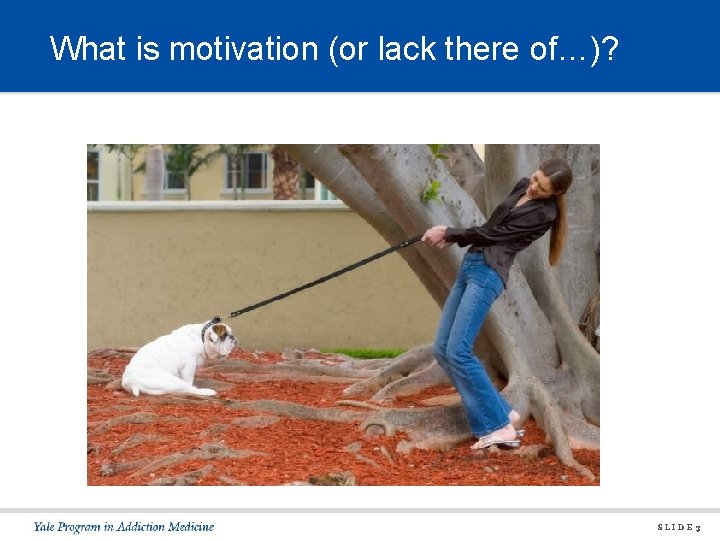 What is motivation (or lack there of…)?

Yale Program in Addiction Medicine

SLIDE 3